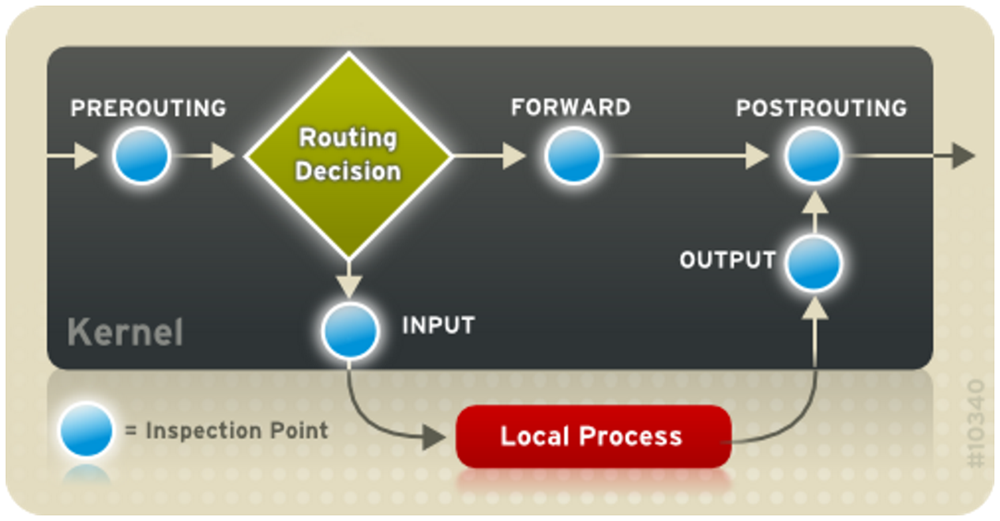 PREROUTING

Routing Decision

FORWARD

POSTROUTING

OUTPUT

INPUT

Kernel

= Inspection Point

Local Process

#10340